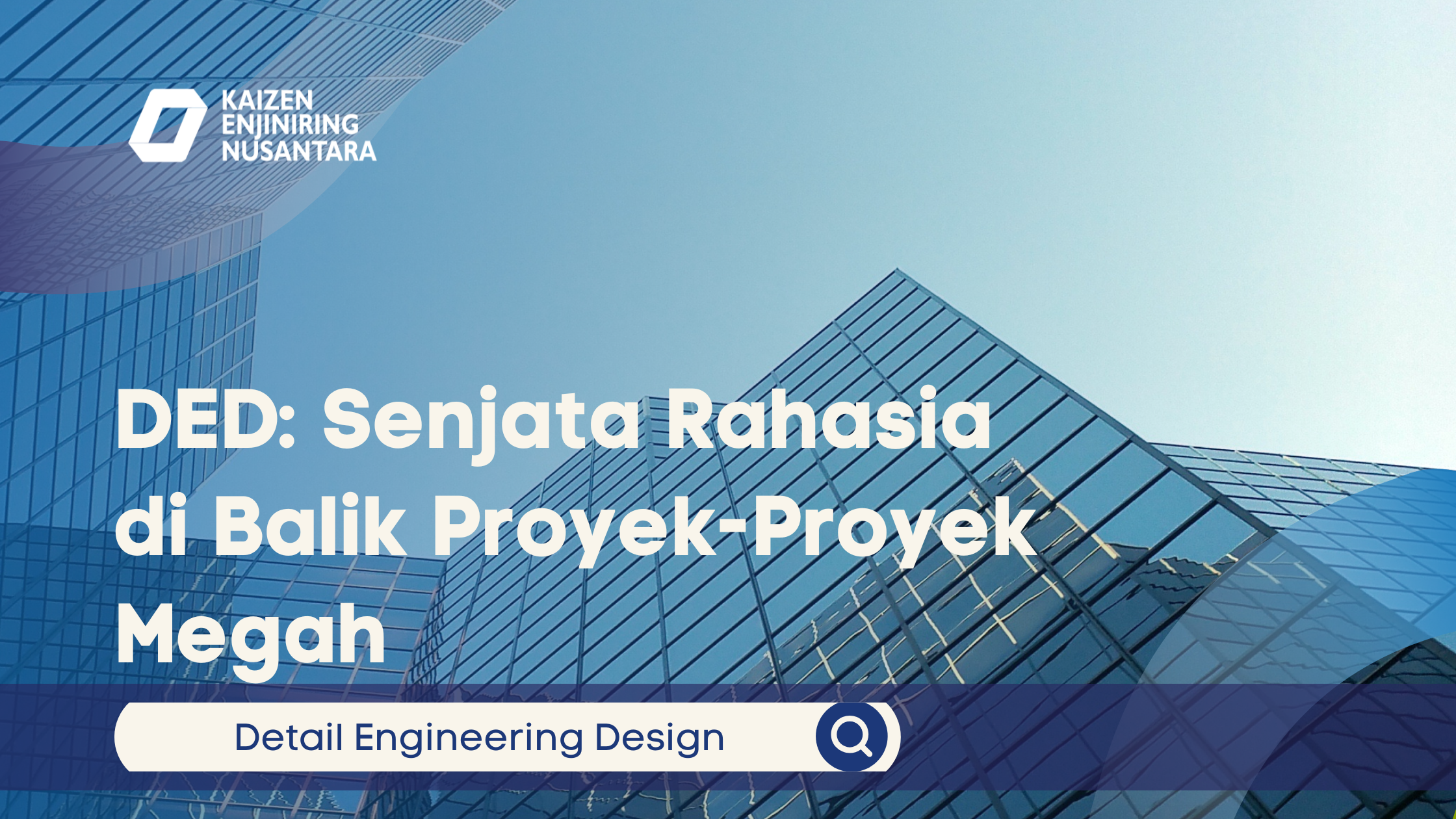 KAIZEN ENJINIRING NUSANTARA

DED: Senjata Rahasia di Balik Proyek-Proyek Megah

Detail Engineering Design